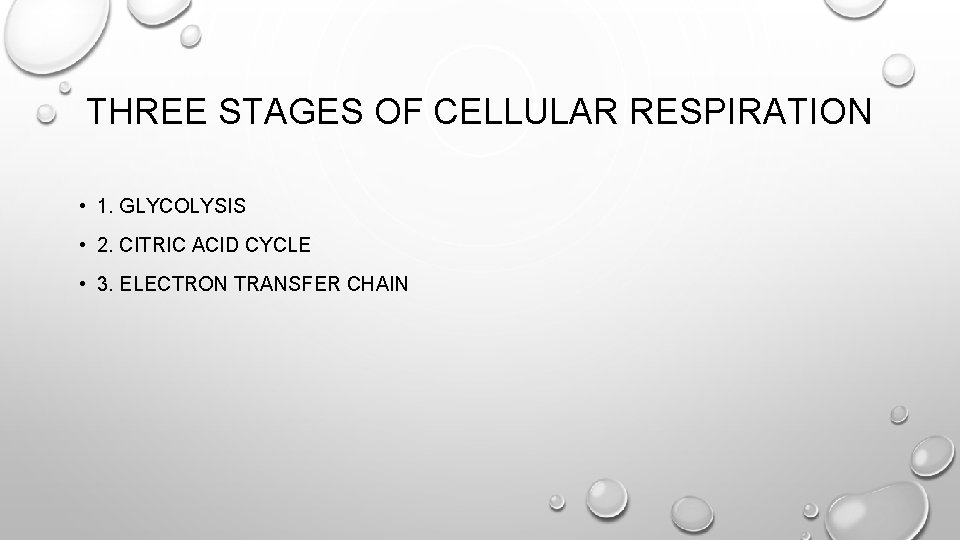 THREE STAGES OF CELLULAR RESPIRATION

• 1. GLYCOLYSIS
• 2. CITRIC ACID CYCLE
• 3. ELECTRON TRANSFER CHAIN